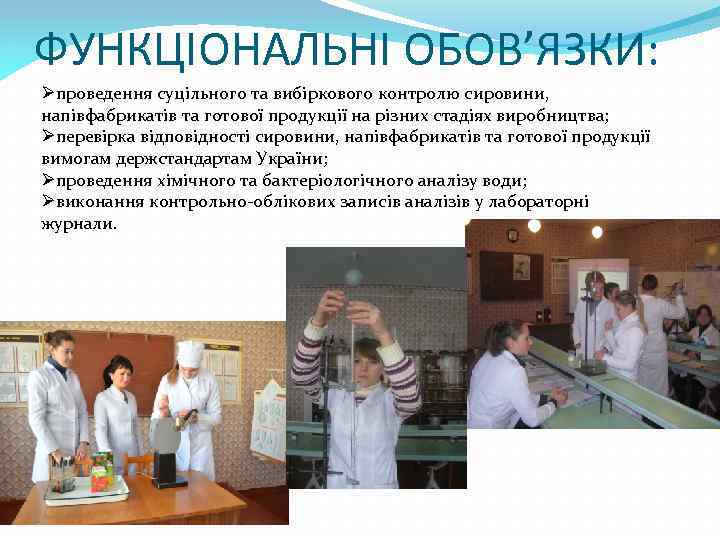 ФУНКЦІОНАЛЬНІ ОБОВ'ЯЗКИ:

➢проведення суцільного та вибіркового контролю сировини, напівфабрикатів та готової продукції на різних стадіях виробництва;
➢перевірка відповідності сировини, напівфабрикатів та готової продукції вимогам держстандартам України;
➢проведення хімічного та бактеріологічного аналізу води;
➢виконання контрольно-облікових записів аналізів у лабораторні журнали.